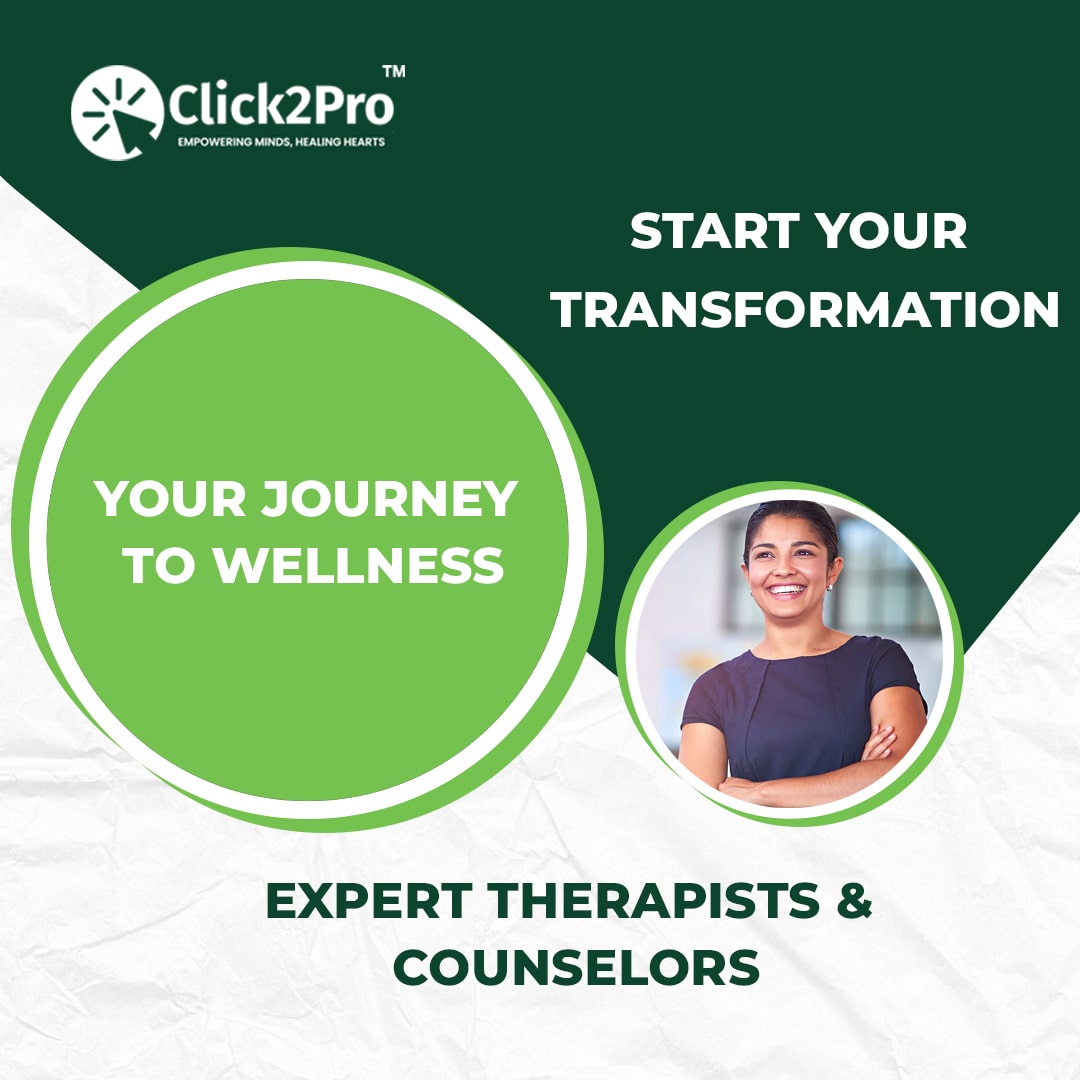 Click2Pro™
EMPOWERING MINDS, HEALING HEARTS

START YOUR TRANSFORMATION

YOUR JOURNEY TO WELLNESS

EXPERT THERAPISTS & COUNSELORS